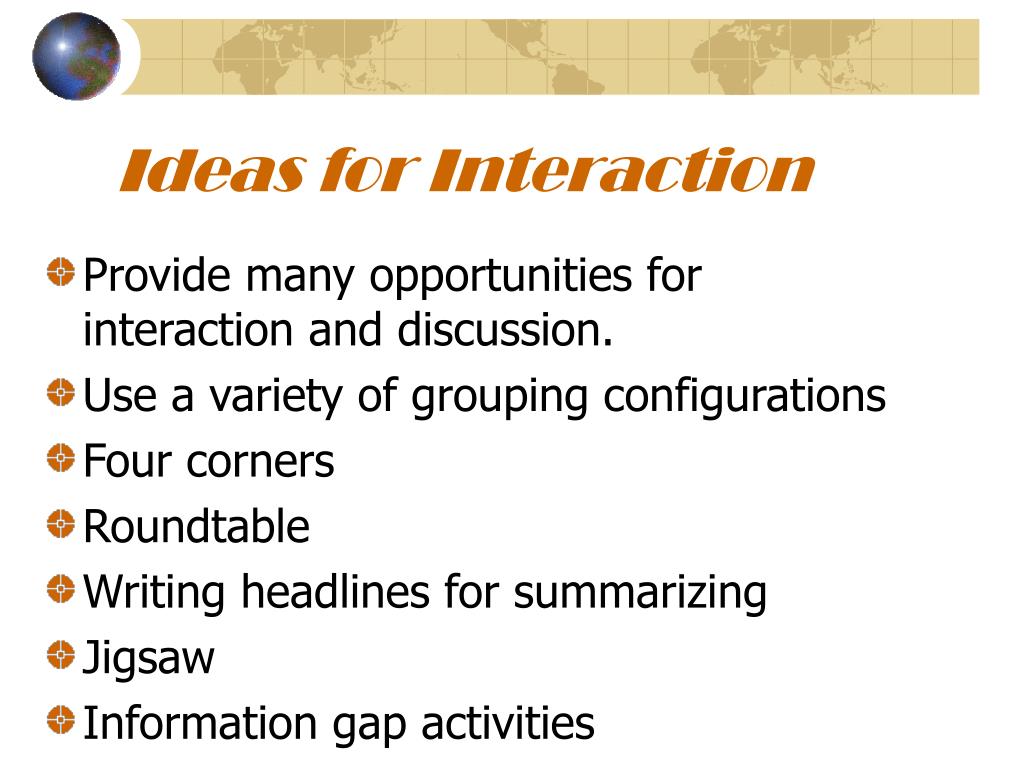 Ideas for Interaction

Provide many opportunities for interaction and discussion.
Use a variety of grouping configurations
Four corners
Roundtable
Writing headlines for summarizing
Jigsaw
Information gap activities